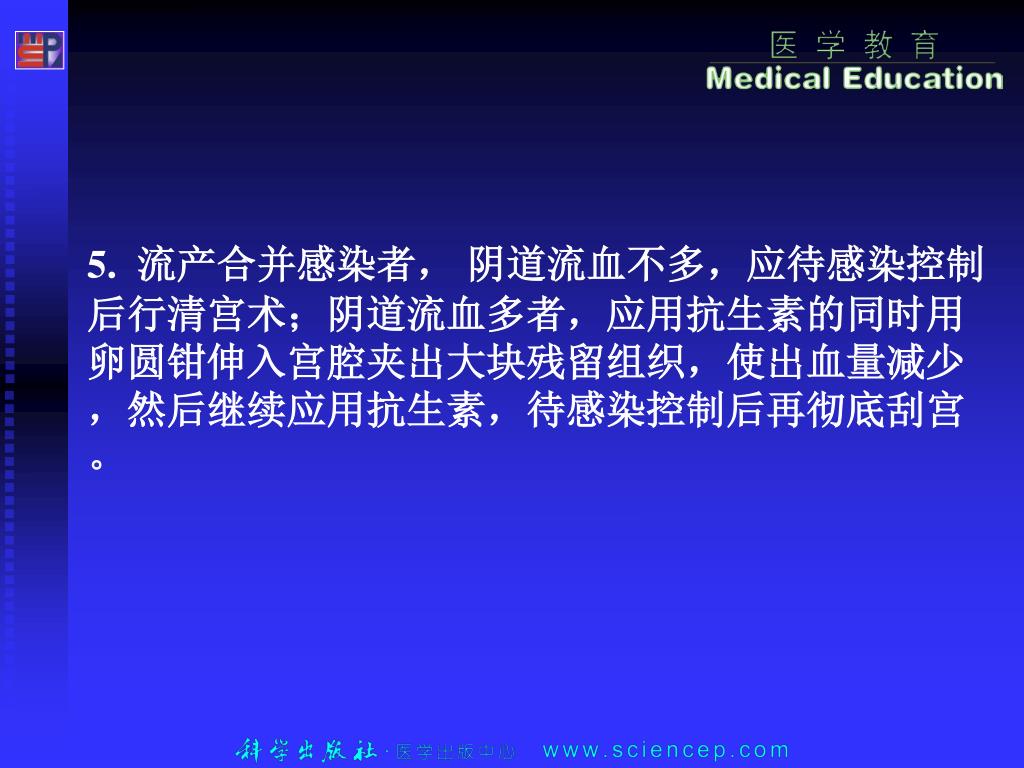 医 学 教 育
Medical Education

5. 流产合并感染者， 阴道流血不多，应待感染控制后行清宫术；阴道流血多者，应用抗生素的同时用卵圆钳伸入宫腔夹出大块残留组织，使出血量减少，然后继续应用抗生素，待感染控制后再彻底刮宫。

科学出版社 · 医学出版中心 www.sciencep.com